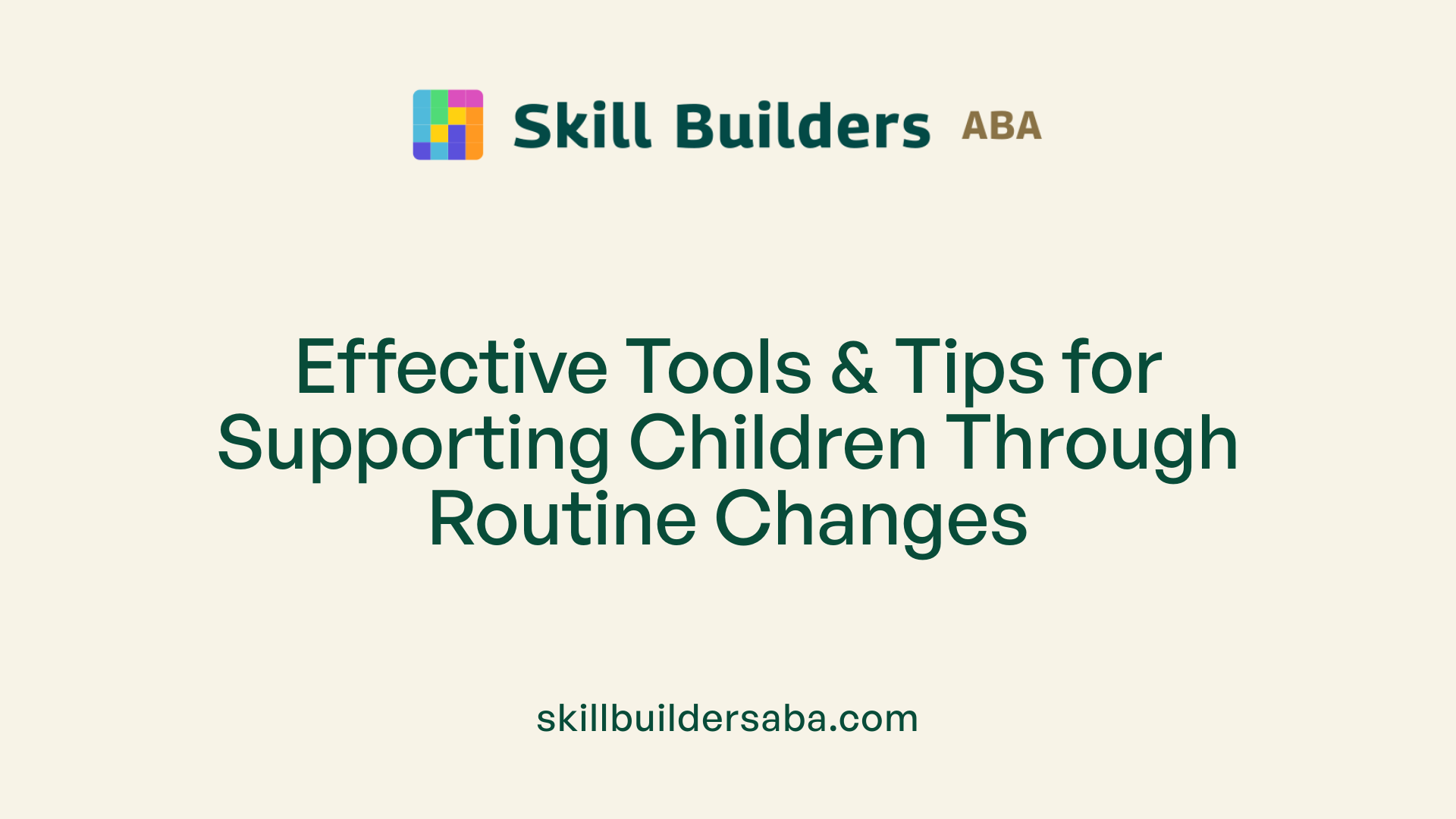 Skill Builders ABA

Effective Tools & Tips for Supporting Children Through Routine Changes

skillbuildersaba.com